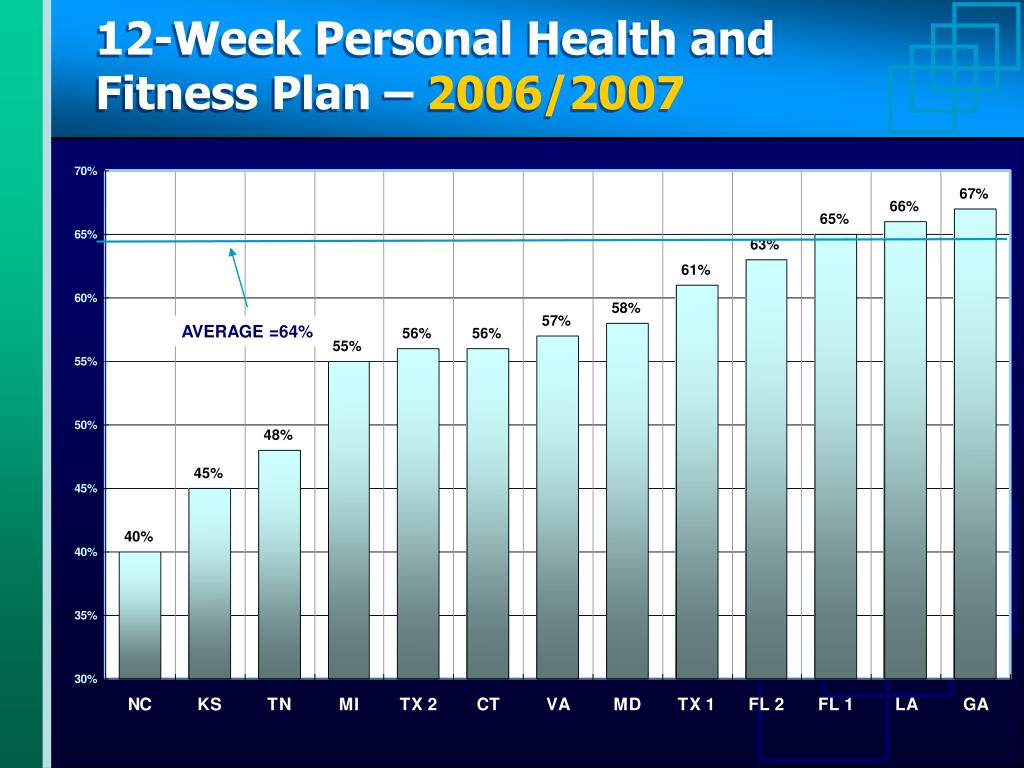 12-Week Personal Health and Fitness Plan – 2006/2007

70%
65%
60%
55%
50%
45%
40%
35%
30%

AVERAGE =64%

40%
45%
48%
55%
56%
56%
57%
58%
61%
63%
65%
66%
67%

NC
KS
TN
MI
TX 2
CT
VA
MD
TX 1
FL 2
FL 1
LA
GA